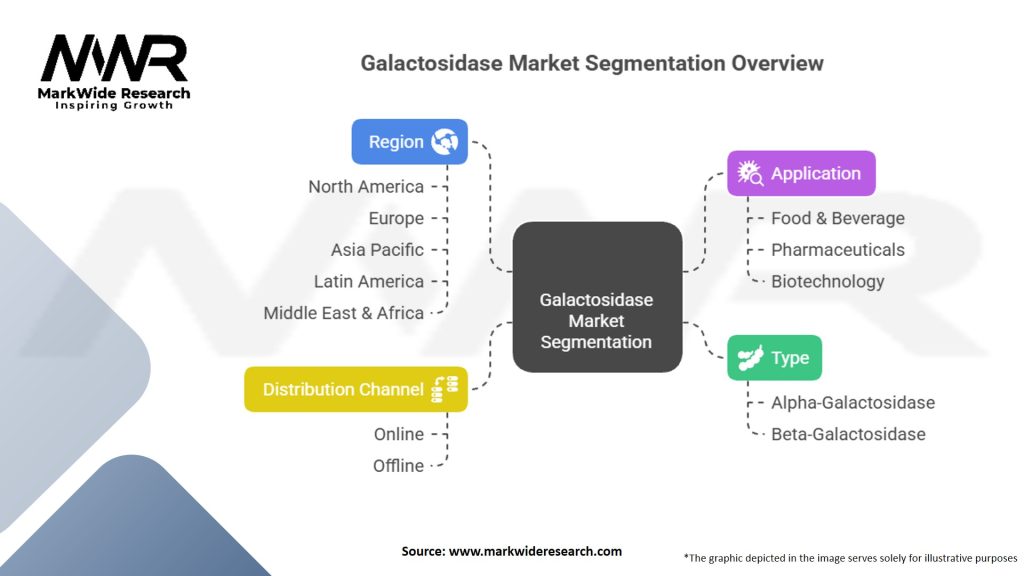 MWR
MarkWide Research
Inspiring Growth

Galactosidase Market Segmentation Overview

Region
North America
Europe
Asia Pacific
Latin America
Middle East & Africa

Distribution Channel
Online
Offline

Galactosidase Market Segmentation

Application
Food & Beverage
Pharmaceuticals
Biotechnology

Type
Alpha-Galactosidase
Beta-Galactosidase

Source: www.markwideresearch.com

*The graphic depicted in the image serves solely for illustrative purposes